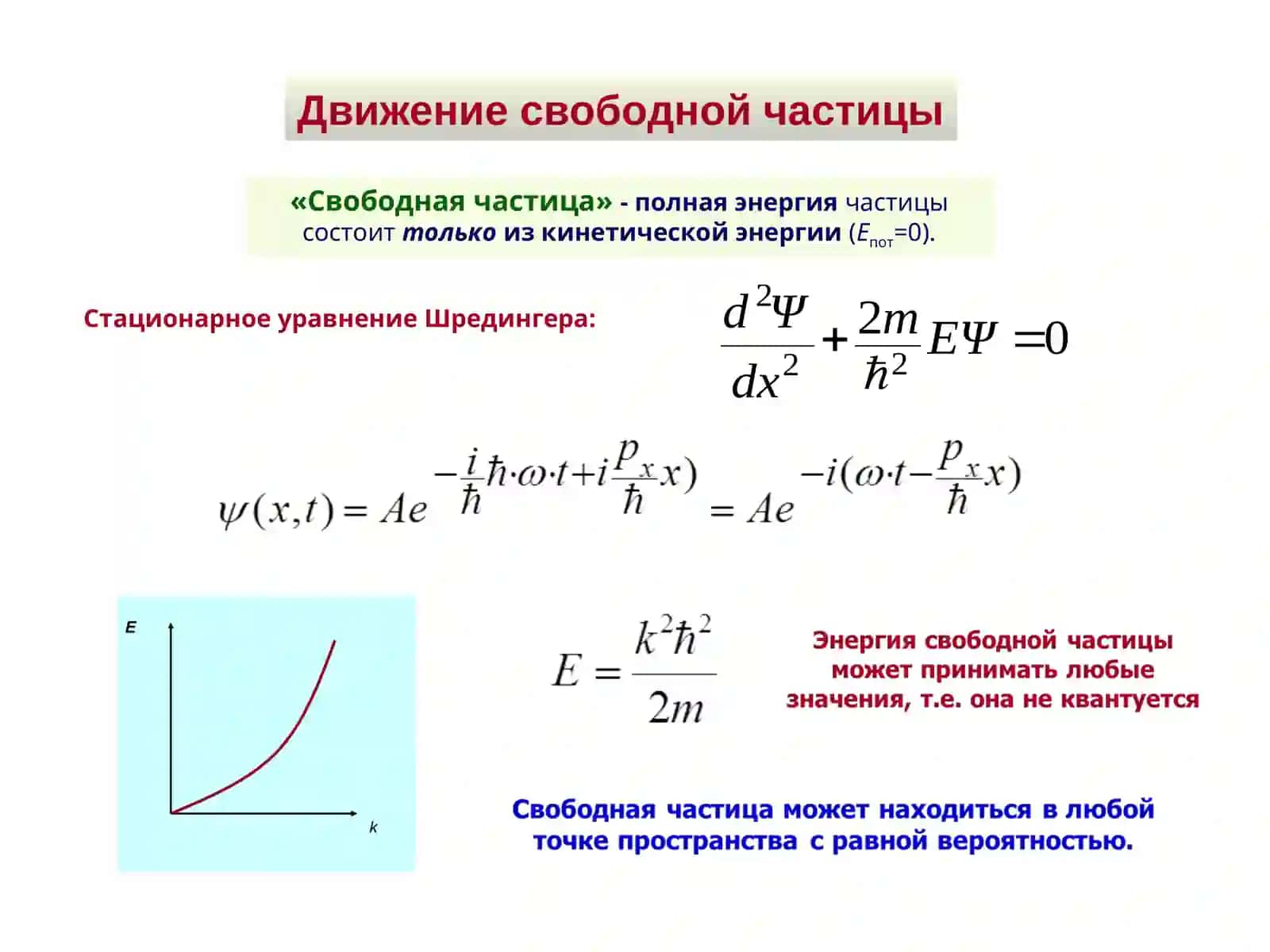 Движение свободной частицы

«Свободная частица» - полная энергия частицы состоит только из кинетической энергии ($E_{пот}$=0).

Стационарное уравнение Шредингера: $\frac{d^2\Psi}{dx^2} + \frac{2m}{\hbar^2}E\Psi = 0$

$\psi(x,t) = Ae^{-\frac{i}{\hbar}\hbar\cdot\omega\cdot t + i\frac{p_x}{\hbar}x)} = Ae^{-i(\omega\cdot t - \frac{p_x}{\hbar}x)}$

E

k

$E = \frac{k^2\hbar^2}{2m}$

Энергия свободной частицы может принимать любые значения, т.е. она не квантуется

Свободная частица может находиться в любой точке пространства с равной вероятностью.